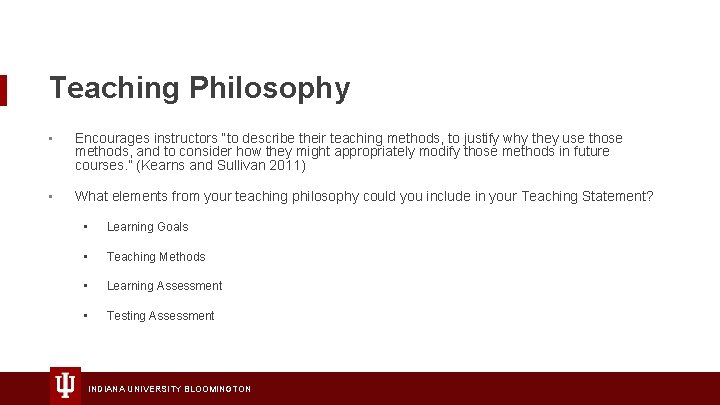 Teaching Philosophy

▪ Encourages instructors "to describe their teaching methods, to justify why they use those methods, and to consider how they might appropriately modify those methods in future courses." (Kearns and Sullivan 2011)

▪ What elements from your teaching philosophy could you include in your Teaching Statement?

▪ Learning Goals

▪ Teaching Methods

▪ Learning Assessment

▪ Testing Assessment

INDIANA UNIVERSITY BLOOMINGTON